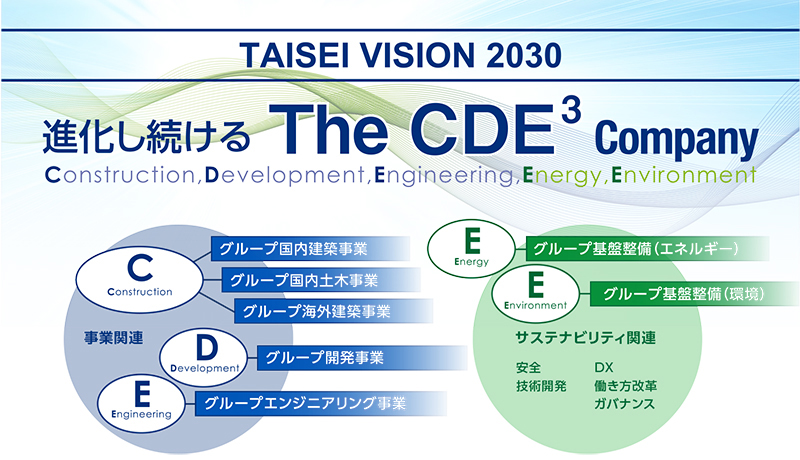 TAISEI VISION 2030

進化し続ける The CDE$^3$ Company

Construction, Development, Engineering, Energy, Environment

C
Construction

グループ国内建築事業

グループ国内土木事業

グループ海外建築事業

事業関連

D
Development

グループ開発事業

E
Engineering

グループエンジニアリング事業

E
Energy

グループ基盤整備（エネルギー）

E
Environment

グループ基盤整備（環境）

サステナビリティ関連

安全
技術開発

DX
働き方改革
ガバナンス